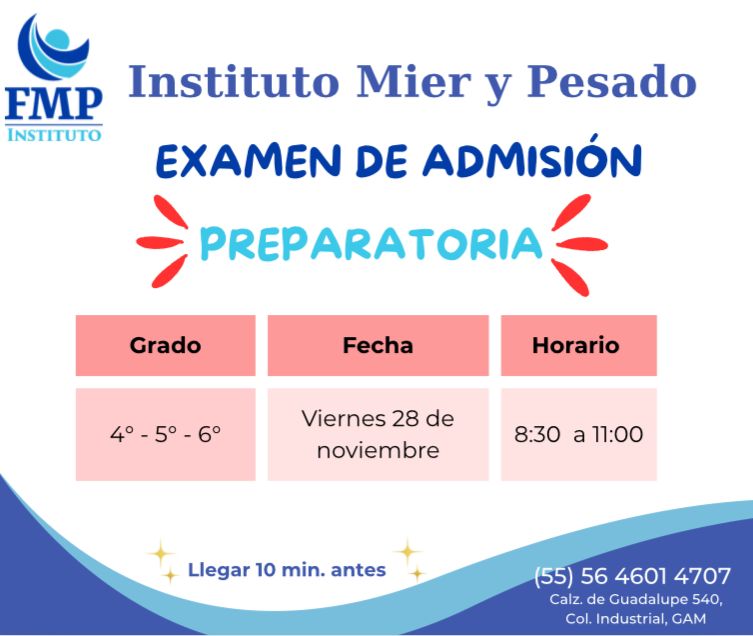 FMP
INSTITUTO

Instituto Mier y Pesado

EXAMEN DE ADMISIÓN

PREPARATORIA

| Grado | Fecha | Horario |
|---|---|---|
| 4° - 5° - 6° | Viernes 28 de noviembre | 8:30 a 11:00 |

Llegar 10 min. antes

(55) 56 4601 4707
Calz. de Guadalupe 540,
Col. Industrial, GAM